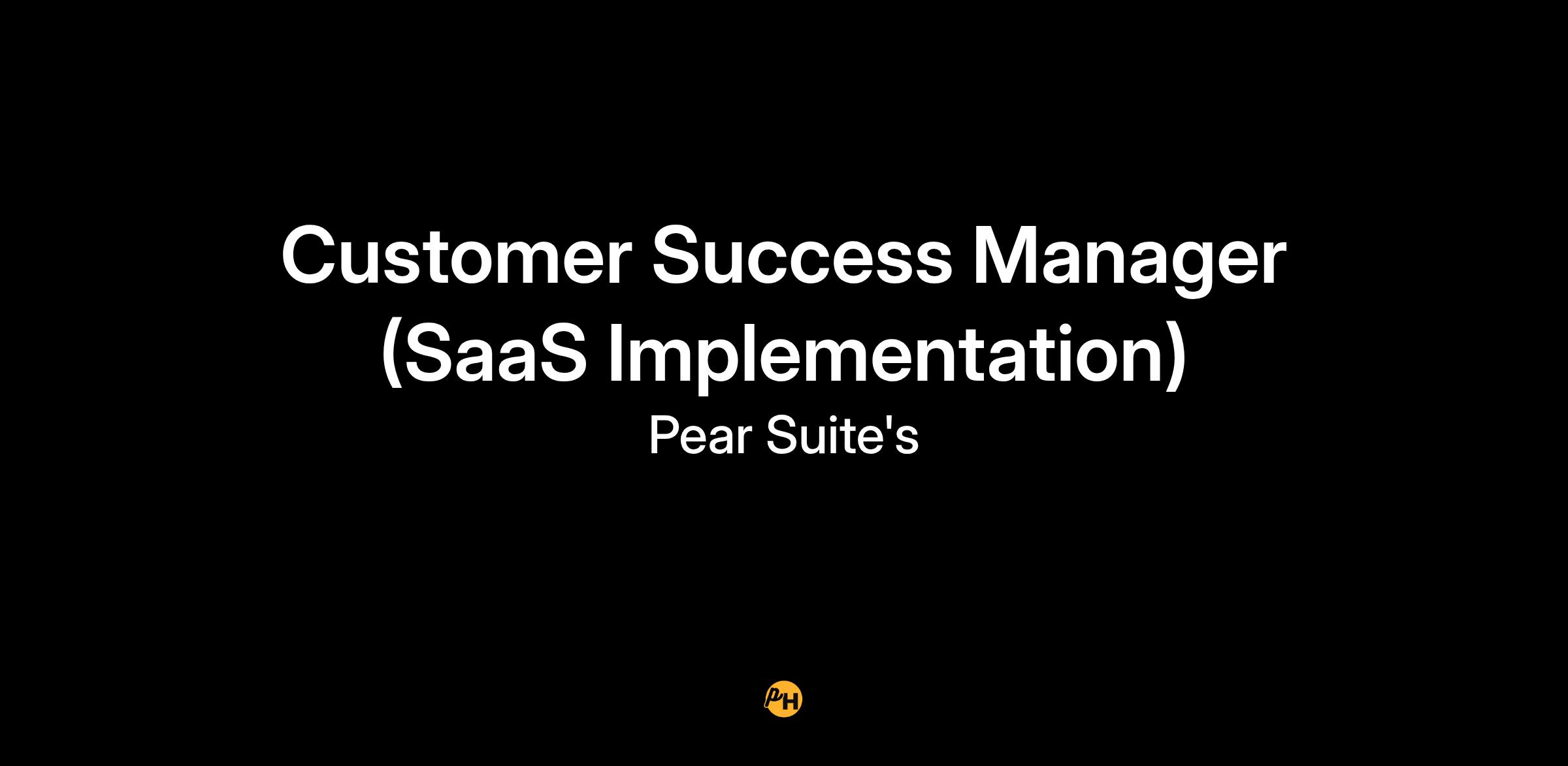 Customer Success Manager (SaaS Implementation)

Pear Suite's

PH